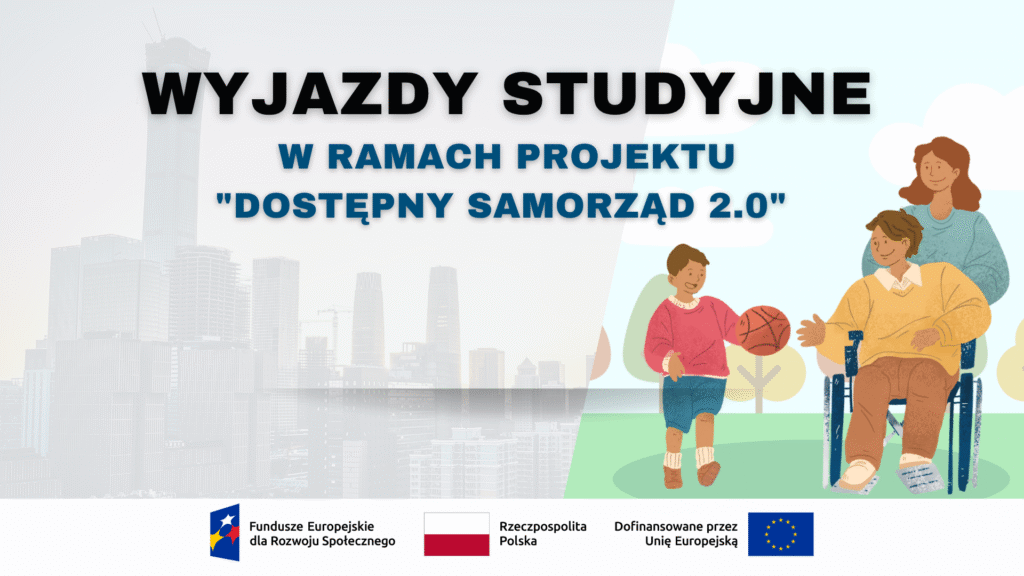 WYJAZDY STUDYJNE

W RAMACH PROJEKTU "DOSTĘPNY SAMORZĄD 2.0"

Fundusze Europejskie dla Rozwoju Społecznego

Rzeczpospolita Polska

Dofinansowane przez Unię Europejską